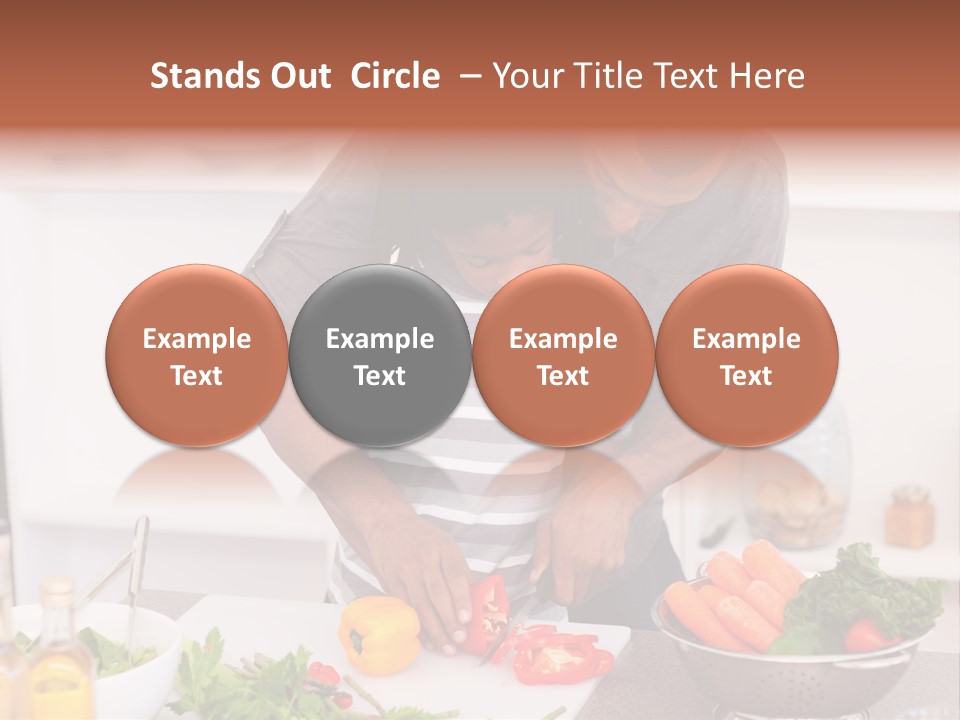 Stands Out Circle – Your Title Text Here

Example Text

Example Text

Example Text

Example Text